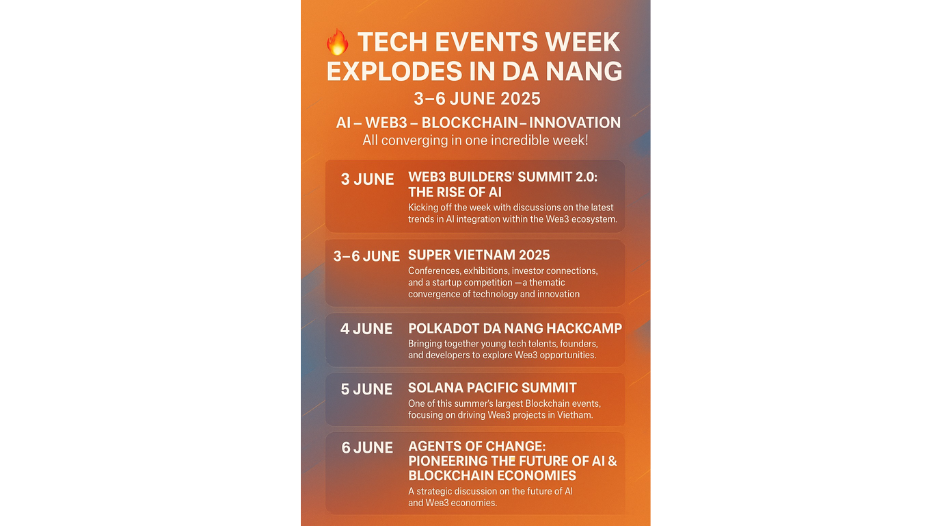 🔥 TECH EVENTS WEEK EXPLODES IN DA NANG

3–6 JUNE 2025

AI – WEB3 – BLOCKCHAIN– INNOVATION

All converging in one incredible week!

3 JUNE

WEB3 BUILDERS' SUMMIT 2.0: THE RISE OF AI

Kicking off the week with discussions on the latest trends in AI integration within the Web3 ecosystem.

3–6 JUNE

SUPER VIETNAM 2025

Conferences, exhibitions, investor connections, and a startup competition —a thematic convergence of technology and innovation

4 JUNE

POLKADOT DA NANG HACKCAMP

Bringing together young tech talents, founders, and developers to explore Web3 opportunities.

5 JUNE

SOLANA PACIFIC SUMMIT

One of this summer's largest Blockchain events, focusing on driving Web3 projects in Vietnam.

6 JUNE

AGENTS OF CHANGE: PIONEERING THE FUTURE OF AI & BLOCKCHAIN ECONOMIES

A strategic discussion on the future of AI and Web3 economies.